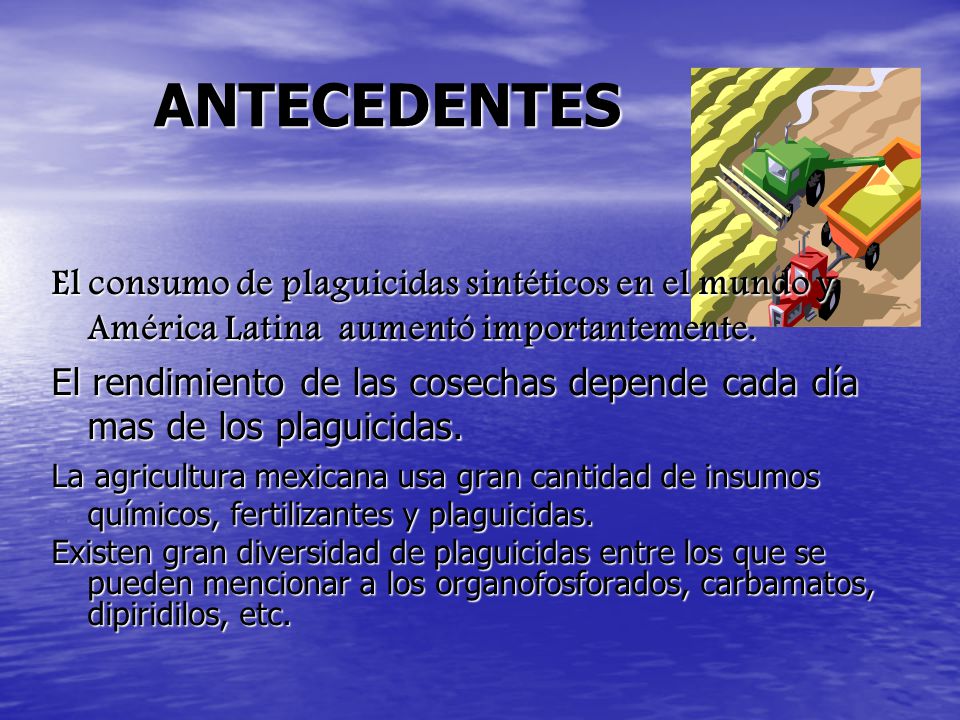 ANTECEDENTES

El consumo de plaguicidas sintéticos en el mundo y América Latina aumentó importantemente.

El rendimiento de las cosechas depende cada día mas de los plaguicidas.

La agricultura mexicana usa gran cantidad de insumos químicos, fertilizantes y plaguicidas.

Existen gran diversidad de plaguicidas entre los que se pueden mencionar a los organofosforados, carbamatos, dipiridilos, etc.